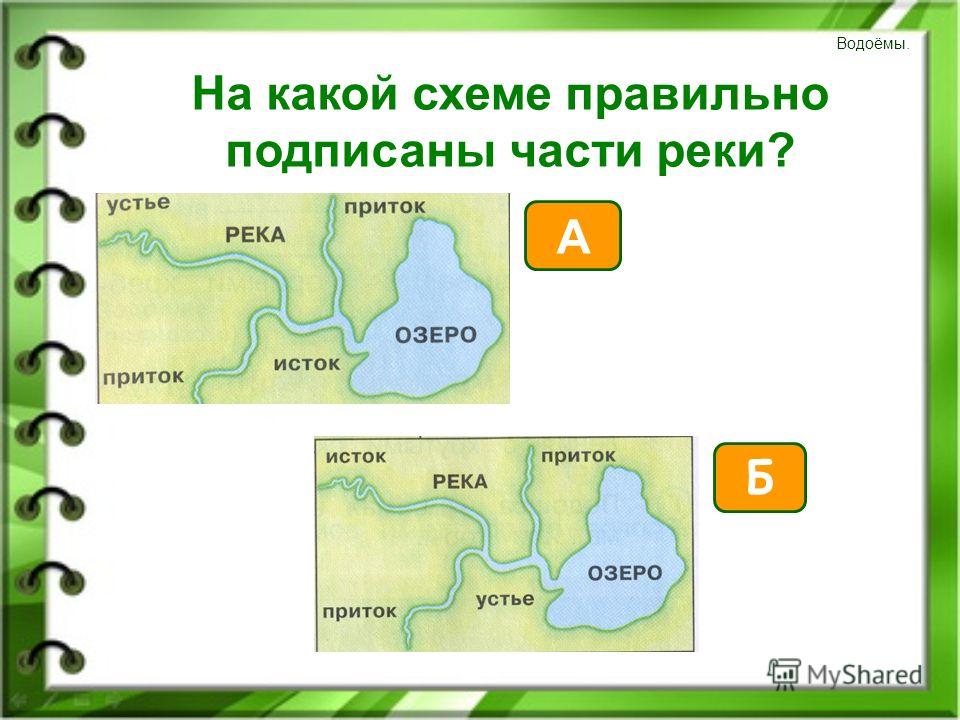 Водоёмы.

На какой схеме правильно подписаны части реки?

устье
РЕКА
приток
ОЗЕРО
исток
приток

А

исток
РЕКА
приток
ОЗЕРО
устье
приток

Б

MyShared